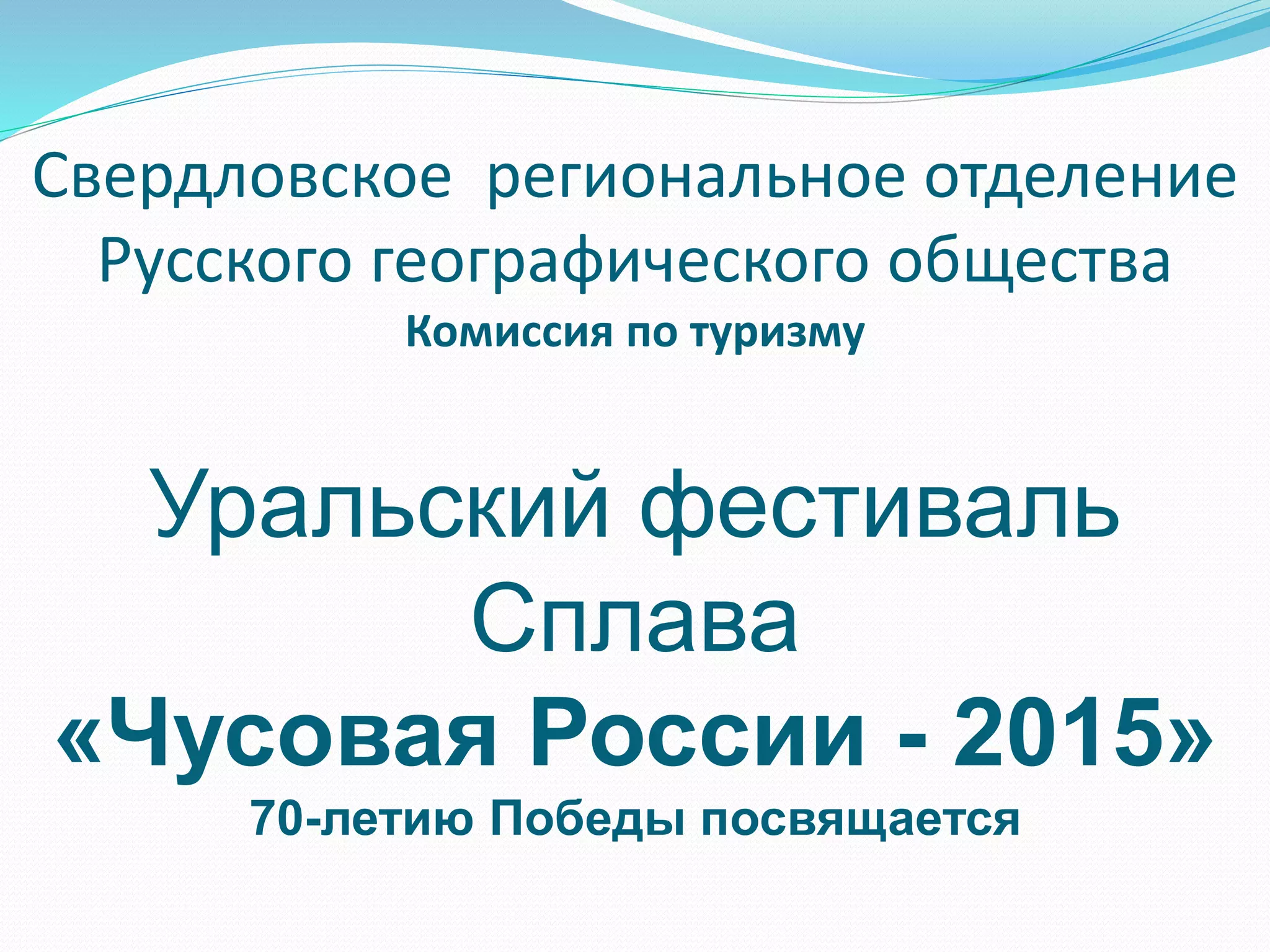 Свердловское региональное отделение Русского географического общества
Комиссия по туризму

Уральский фестиваль Сплава
«Чусовая России - 2015»
70-летию Победы посвящается